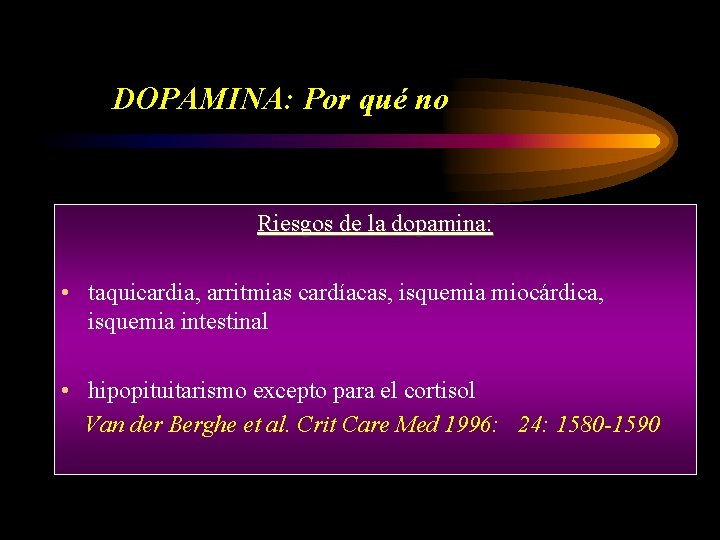 DOPAMINA: Por qué no

Riesgos de la dopamina:

• taquicardia, arritmias cardíacas, isquemia miocárdica, isquemia intestinal

• hipopituitarismo excepto para el cortisol
Van der Berghe et al. Crit Care Med 1996: 24: 1580-1590